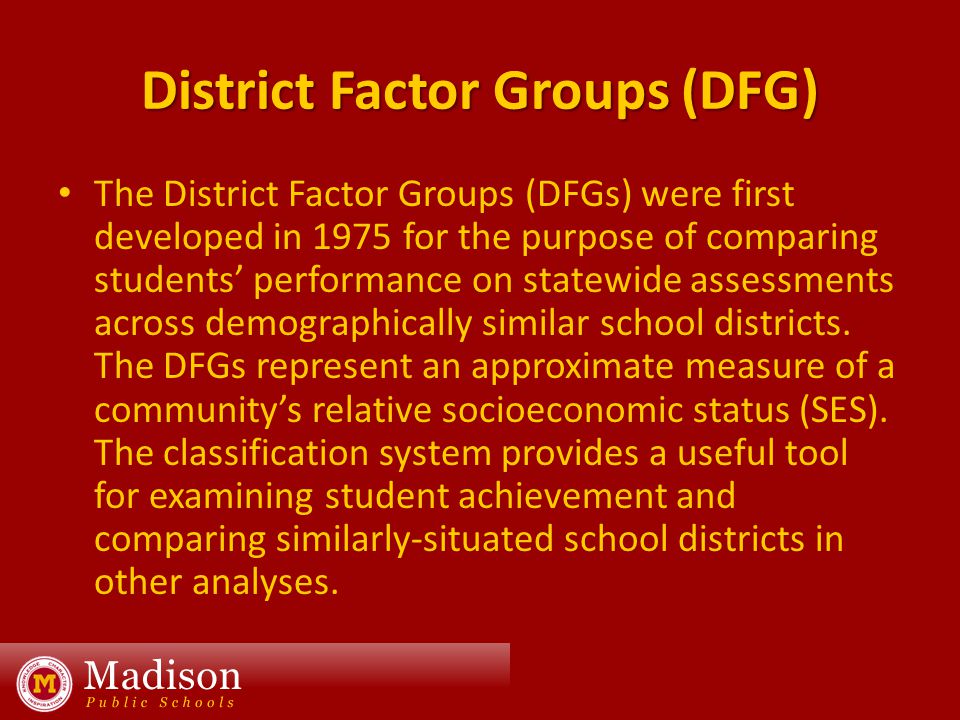 District Factor Groups (DFG)

• The District Factor Groups (DFGs) were first developed in 1975 for the purpose of comparing students' performance on statewide assessments across demographically similar school districts. The DFGs represent an approximate measure of a community's relative socioeconomic status (SES). The classification system provides a useful tool for examining student achievement and comparing similarly-situated school districts in other analyses.

KNOWLEDGE CHARACTER INSPIRATION M

Madison
Public Schools